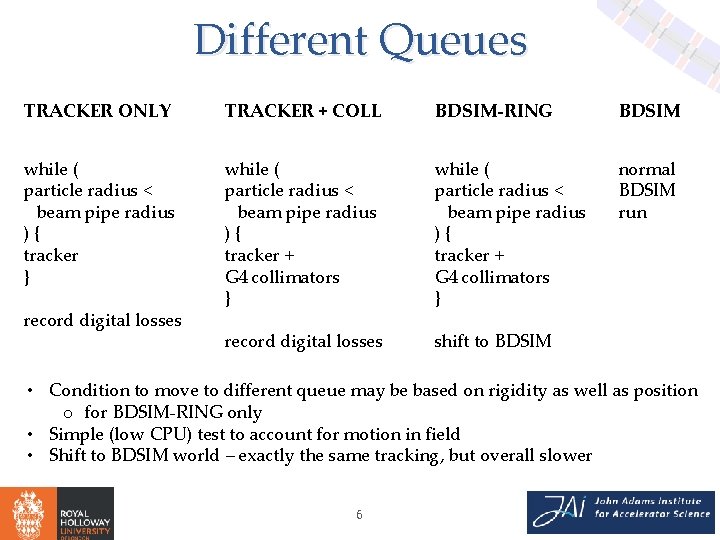 Different Queues

TRACKER ONLY

while (
particle radius <
beam pipe radius
) {
tracker
}

record digital losses

TRACKER + COLL

while (
particle radius <
beam pipe radius
) {
tracker +
G4 collimators
}

record digital losses

BDSIM-RING

while (
particle radius <
beam pipe radius
) {
tracker +
G4 collimators
}

shift to BDSIM

BDSIM

normal
BDSIM
run

• Condition to move to different queue may be based on rigidity as well as position
 o for BDSIM-RING only
• Simple (low CPU) test to account for motion in field
• Shift to BDSIM world – exactly the same tracking, but overall slower

ROYAL HOLLOWAY UNIVERSITY OF LONDON

6

JAI John Adams Institute for Accelerator Science